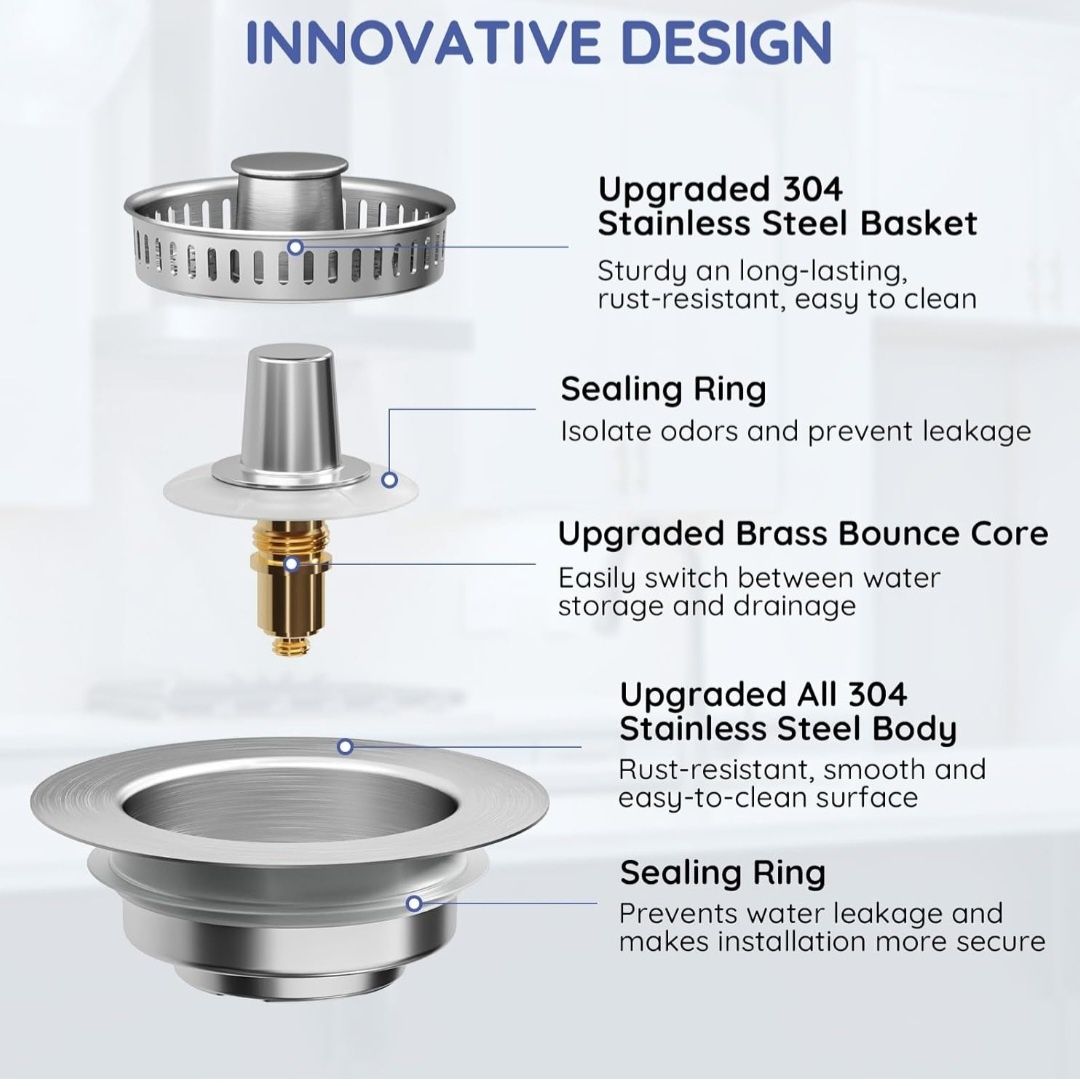 INNOVATIVE DESIGN

Upgraded 304 Stainless Steel Basket
Sturdy an long-lasting, rust-resistant, easy to clean

Sealing Ring
Isolate odors and prevent leakage

Upgraded Brass Bounce Core
Easily switch between water storage and drainage

Upgraded All 304 Stainless Steel Body
Rust-resistant, smooth and easy-to-clean surface

Sealing Ring
Prevents water leakage and makes installation more secure